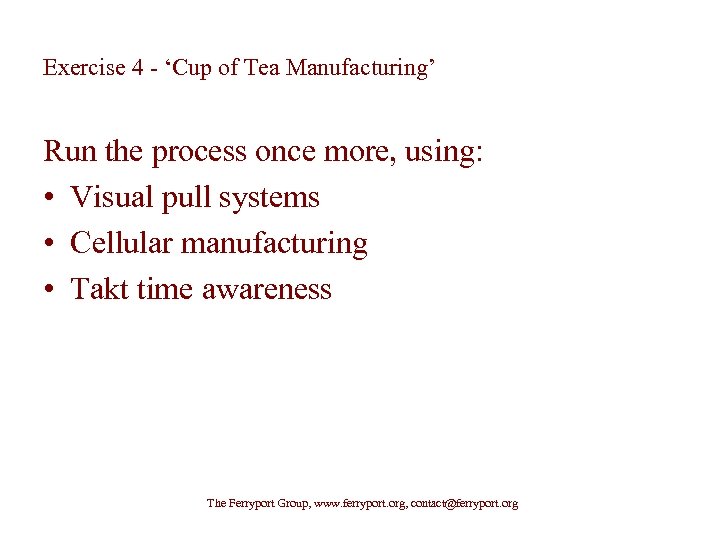 Exercise 4 - ‘Cup of Tea Manufacturing’

Run the process once more, using:
• Visual pull systems
• Cellular manufacturing
• Takt time awareness

The Ferryport Group, www.ferryport.org, contact@ferryport.org